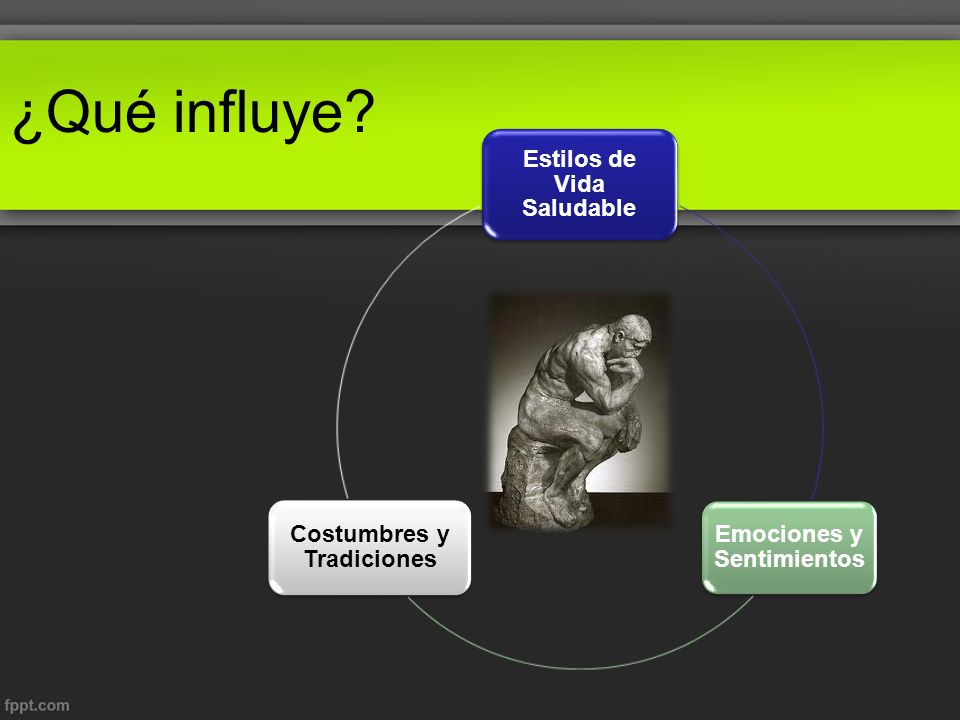 ¿Qué influye?

Estilos de Vida Saludable

Costumbres y Tradiciones

Emociones y Sentimientos

fppt.com